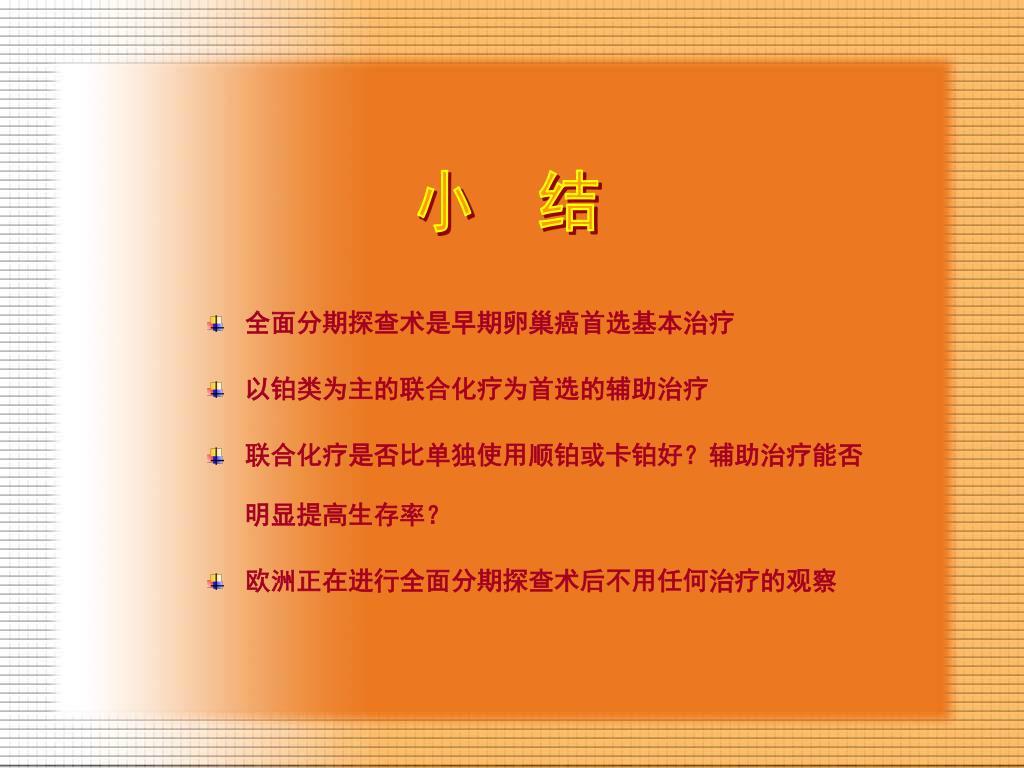 小　结

全面分期探查术是早期卵巢癌首选基本治疗

以铂类为主的联合化疗为首选的辅助治疗

联合化疗是否比单独使用顺铂或卡铂好？辅助治疗能否明显提高生存率？

欧洲正在进行全面分期探查术后不用任何治疗的观察